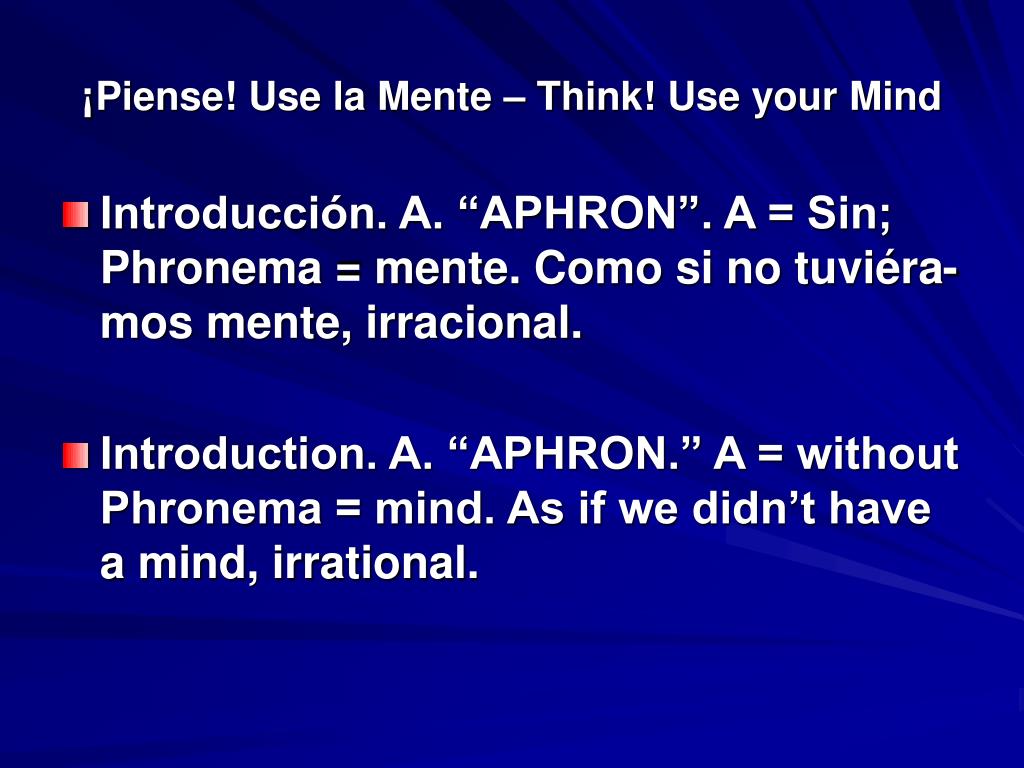 ¡Piense! Use la Mente – Think! Use your Mind

Introducción. A. “APHRON”. A = Sin; Phronema = mente. Como si no tuviéramos mente, irracional.

Introduction. A. “APHRON.” A = without Phronema = mind. As if we didn’t have a mind, irrational.